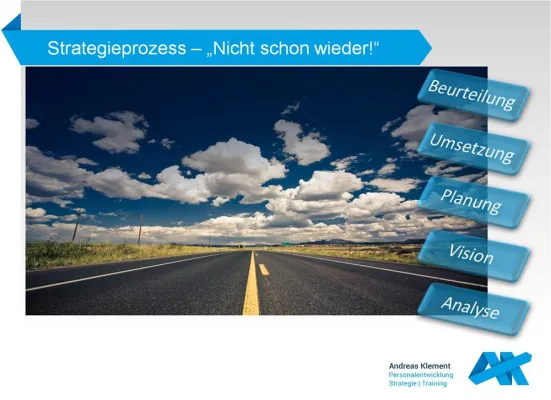 Strategieprozess – „Nicht schon wieder!“

Beurteilung

Umsetzung

Planung

Vision

Analyse

Andreas Klement
Personalentwicklung
Strategie | Training

AK